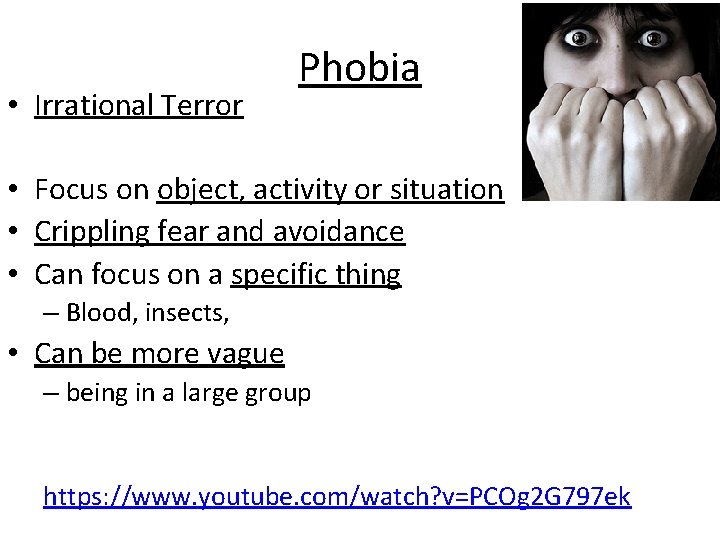 Phobia

• Irrational Terror

• Focus on object, activity or situation
• Crippling fear and avoidance
• Can focus on a specific thing
– Blood, insects,
• Can be more vague
– being in a large group

https://www.youtube.com/watch?v=PCOg2G797ek